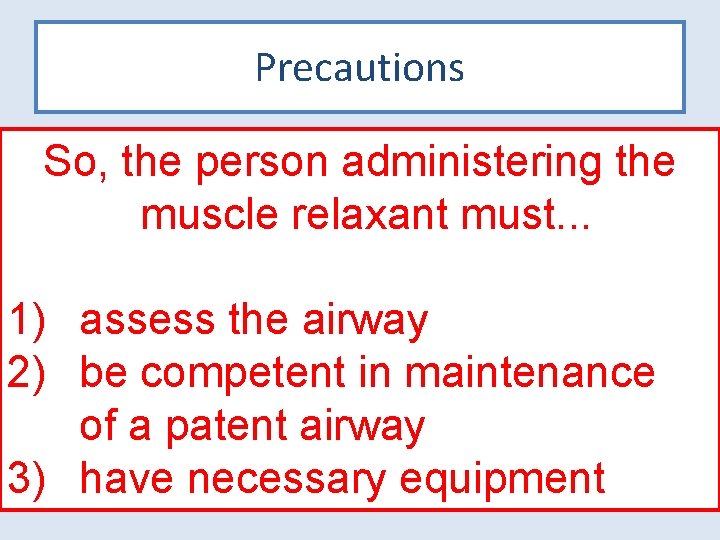 Precautions

So, the person administering the muscle relaxant must...

1) assess the airway
2) be competent in maintenance of a patent airway
3) have necessary equipment